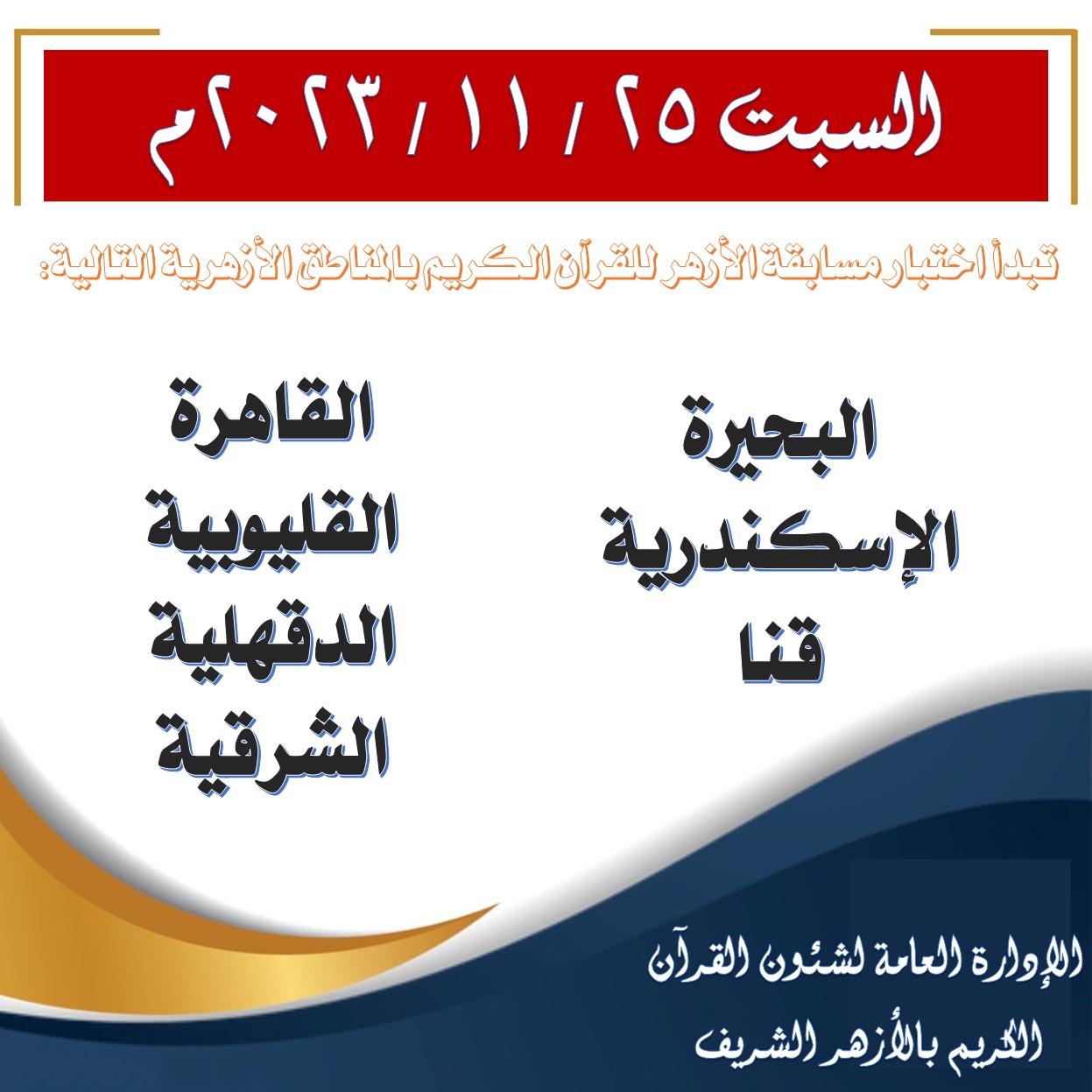 السبت ٢٥ / ١١ / ٢٠٢٣م

تبدأ اختبار مسابقة الأزهر للقرآن الكريم بالمناطق الأزهرية التالية:

البحيرة
الإسكندرية
قنا

القاهرة
القليوبية
الدقهلية
الشرقية

الإدارة العامة لشئون القرآن الكريم بالأزهر الشريف